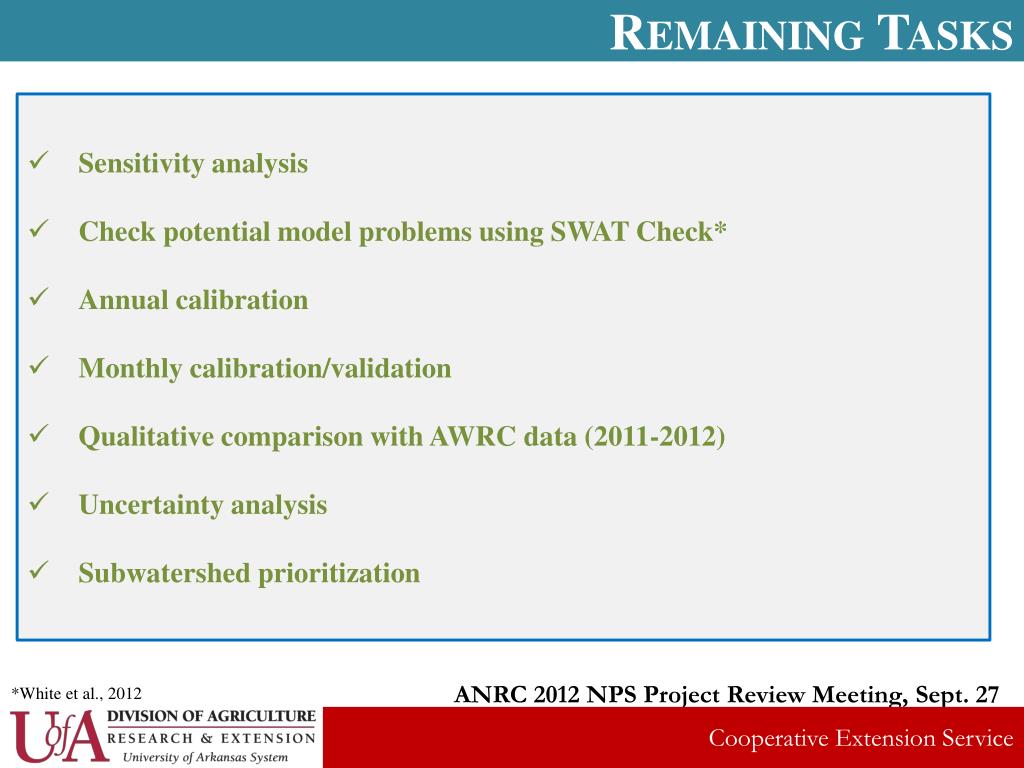 REMAINING TASKS

✓ Sensitivity analysis

✓ Check potential model problems using SWAT Check*

✓ Annual calibration

✓ Monthly calibration/validation

✓ Qualitative comparison with AWRC data (2011-2012)

✓ Uncertainty analysis

✓ Subwatershed prioritization

*White et al., 2012

ANRC 2012 NPS Project Review Meeting, Sept. 27

UofA DIVISION OF AGRICULTURE RESEARCH & EXTENSION University of Arkansas System

Cooperative Extension Service